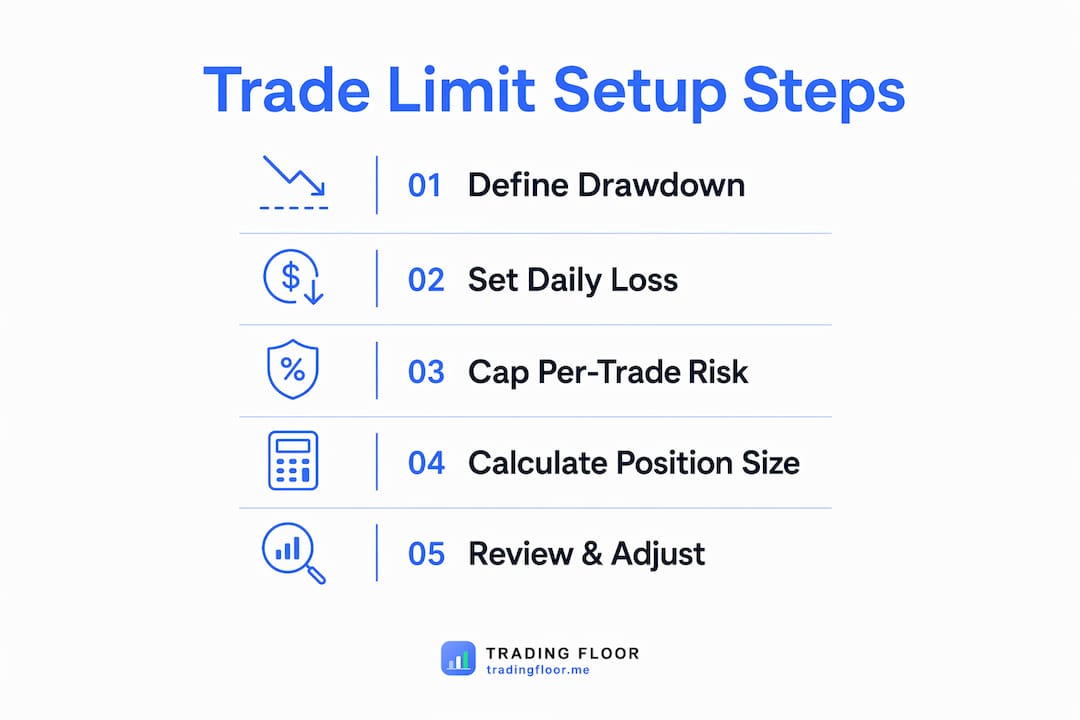 Trade Limit Setup Steps

01 Define Drawdown

02 Set Daily Loss

03 Cap Per-Trade Risk

04 Calculate Position Size

05 Review & Adjust

TRADING FLOOR
tradingfloor.me